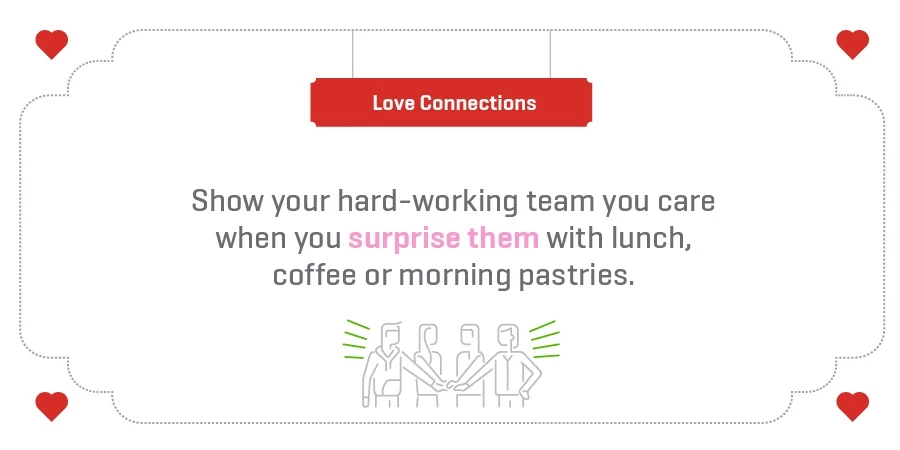 Love Connections

Show your hard-working team you care when you surprise them with lunch, coffee or morning pastries.